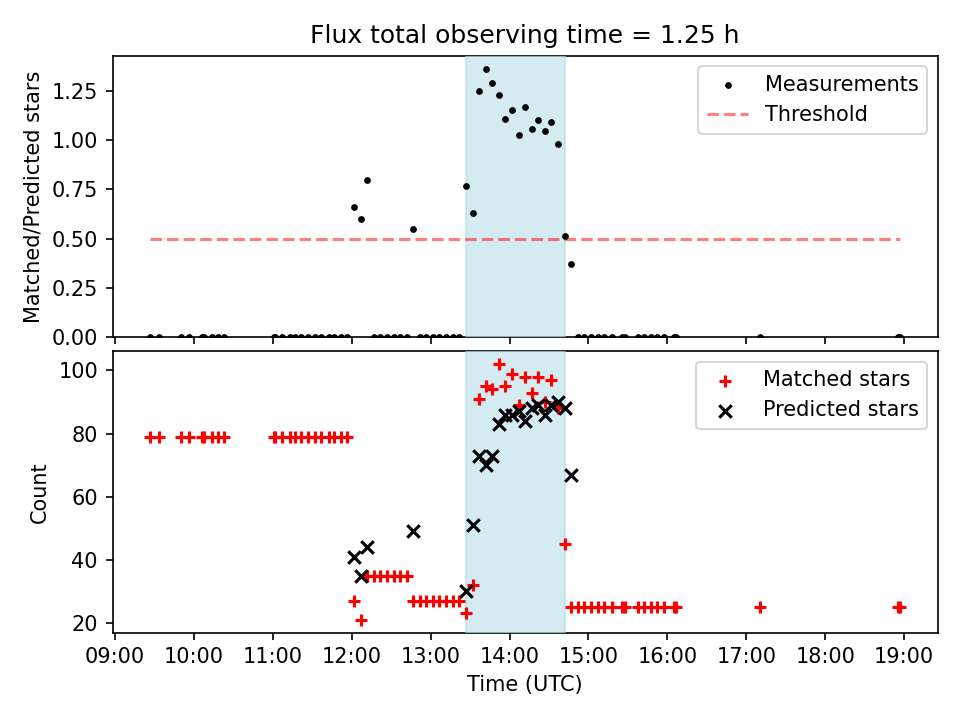 Flux total observing time = 1.25 h

Matched/Predicted stars

1.25
1.00
0.75
0.50
0.25
0.00

Measurements
Threshold

Count

100
80
60
40
20

Matched stars
Predicted stars

09:00 10:00 11:00 12:00 13:00 14:00 15:00 16:00 17:00 18:00 19:00

Time (UTC)